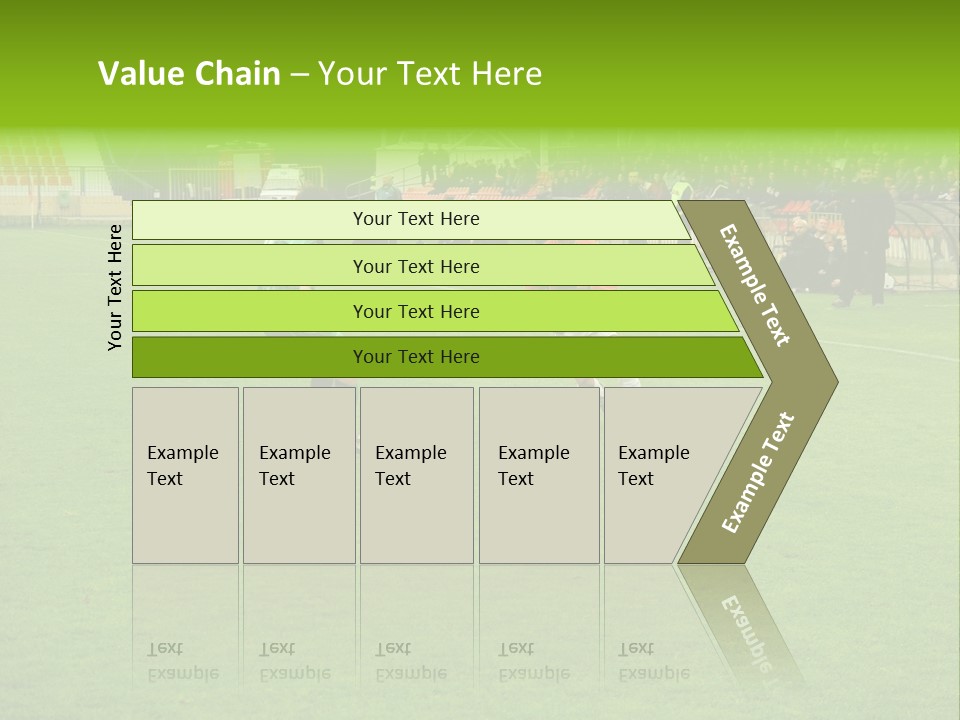 Value Chain – Your Text Here

Your Text Here

Your Text Here

Your Text Here

Your Text Here

Your Text Here

Example Text

Example Text

Example Text

Example Text

Example Text

Example Text

Example Text